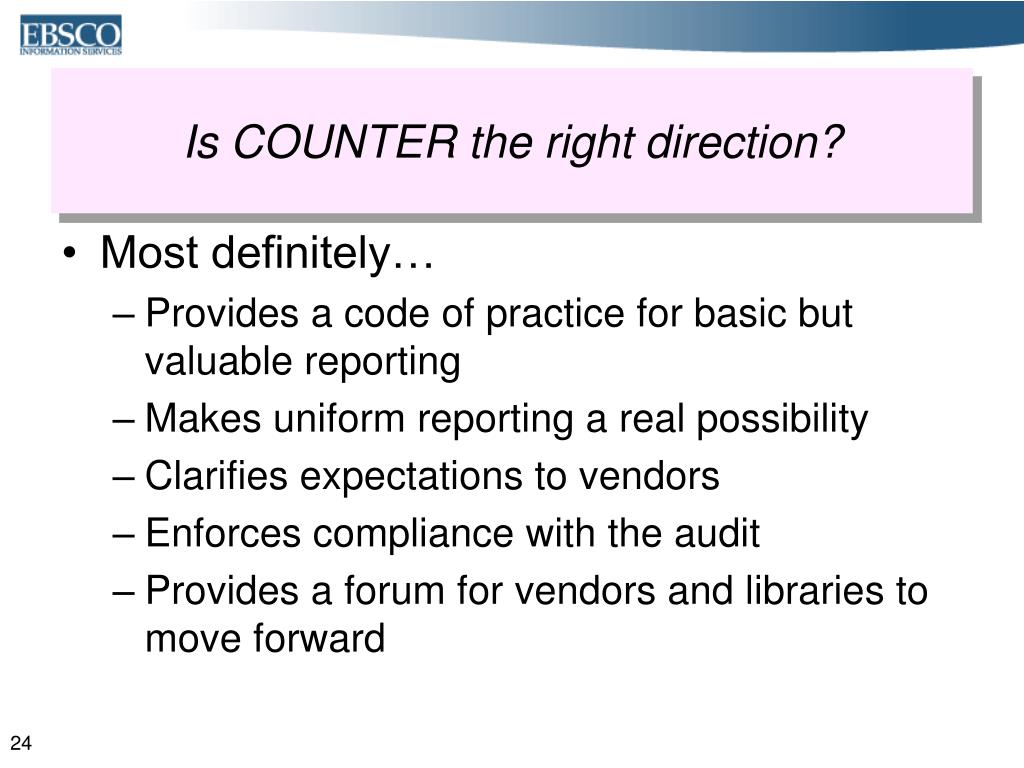 EBSCO
INFORMATION SERVICES

Is COUNTER the right direction?

• Most definitely…
– Provides a code of practice for basic but valuable reporting
– Makes uniform reporting a real possibility
– Clarifies expectations to vendors
– Enforces compliance with the audit
– Provides a forum for vendors and libraries to move forward

24